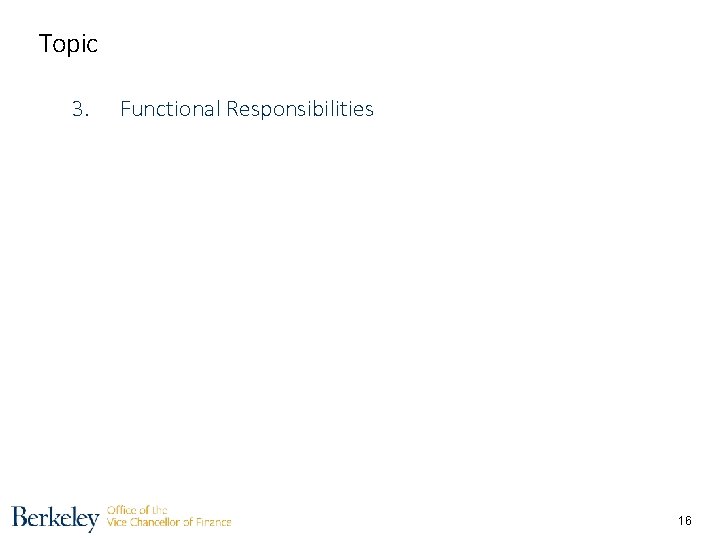 Topic

3. Functional Responsibilities

Berkeley Office of the Vice Chancellor of Finance

16